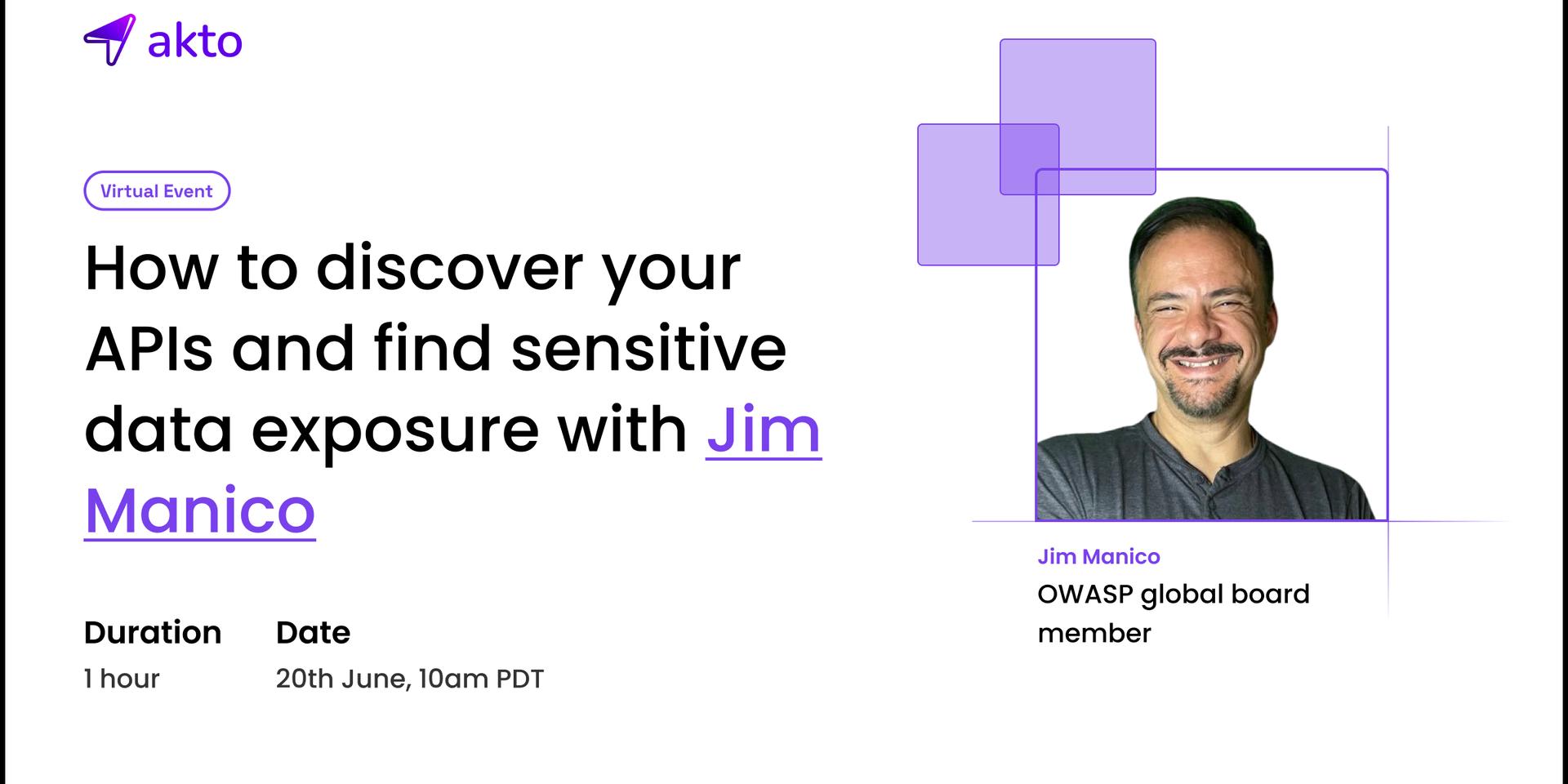 akto

Virtual Event

How to discover your APIs and find sensitive data exposure with Jim Manico

Duration
1 hour

Date
20th June, 10am PDT

Jim Manico
OWASP global board member